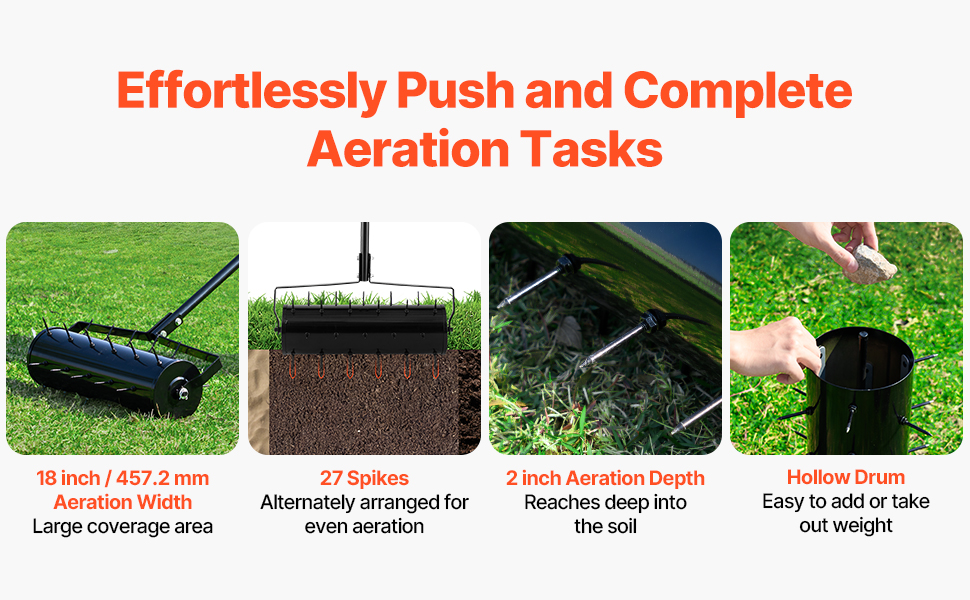 Effortlessly Push and Complete Aeration Tasks

18 inch / 457.2 mm Aeration Width
Large coverage area

27 Spikes
Alternately arranged for even aeration

2 inch Aeration Depth
Reaches deep into the soil

Hollow Drum
Easy to add or take out weight